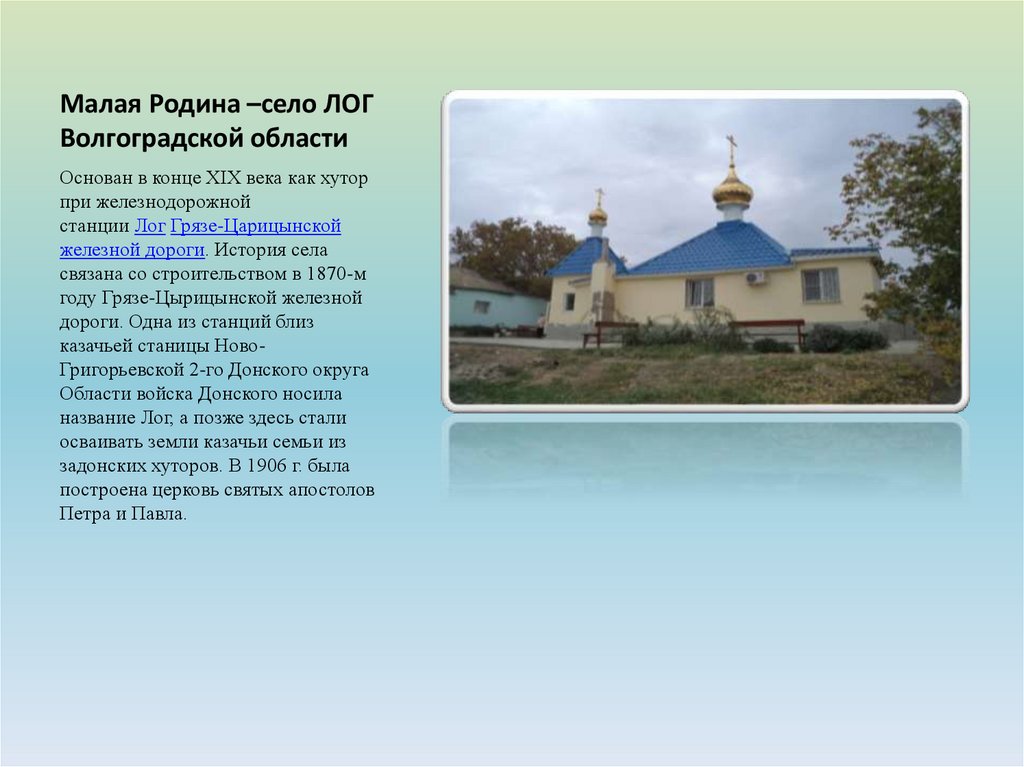 Малая Родина –село ЛОГ Волгоградской области

Основан в конце XIX века как хутор при железнодорожной станции Лог Грязе-Царицынской железной дороги. История села связана со строительством в 1870-м году Грязе-Цырицынской железной дороги. Одна из станций близ казачьей станицы Ново-Григорьевской 2-го Донского округа Области войска Донского носила название Лог, а позже здесь стали осваивать земли казачьи семьи из задонских хуторов. В 1906 г. была построена церковь святых апостолов Петра и Павла.